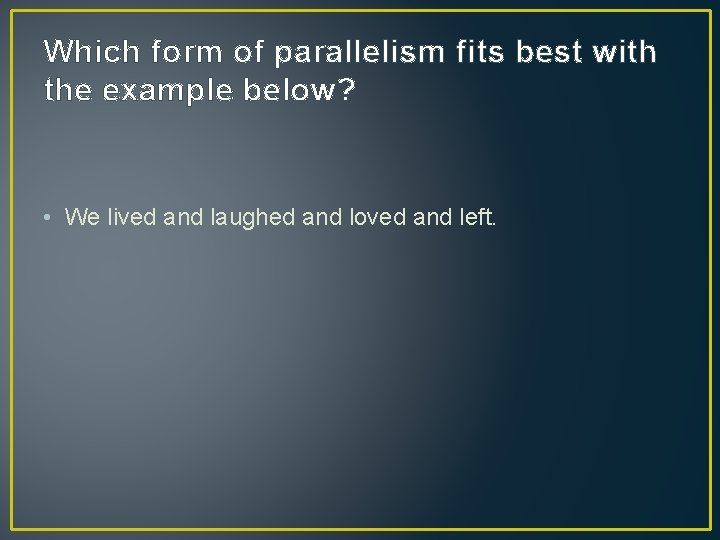 Which form of parallelism fits best with the example below?

• We lived and laughed and loved and left.